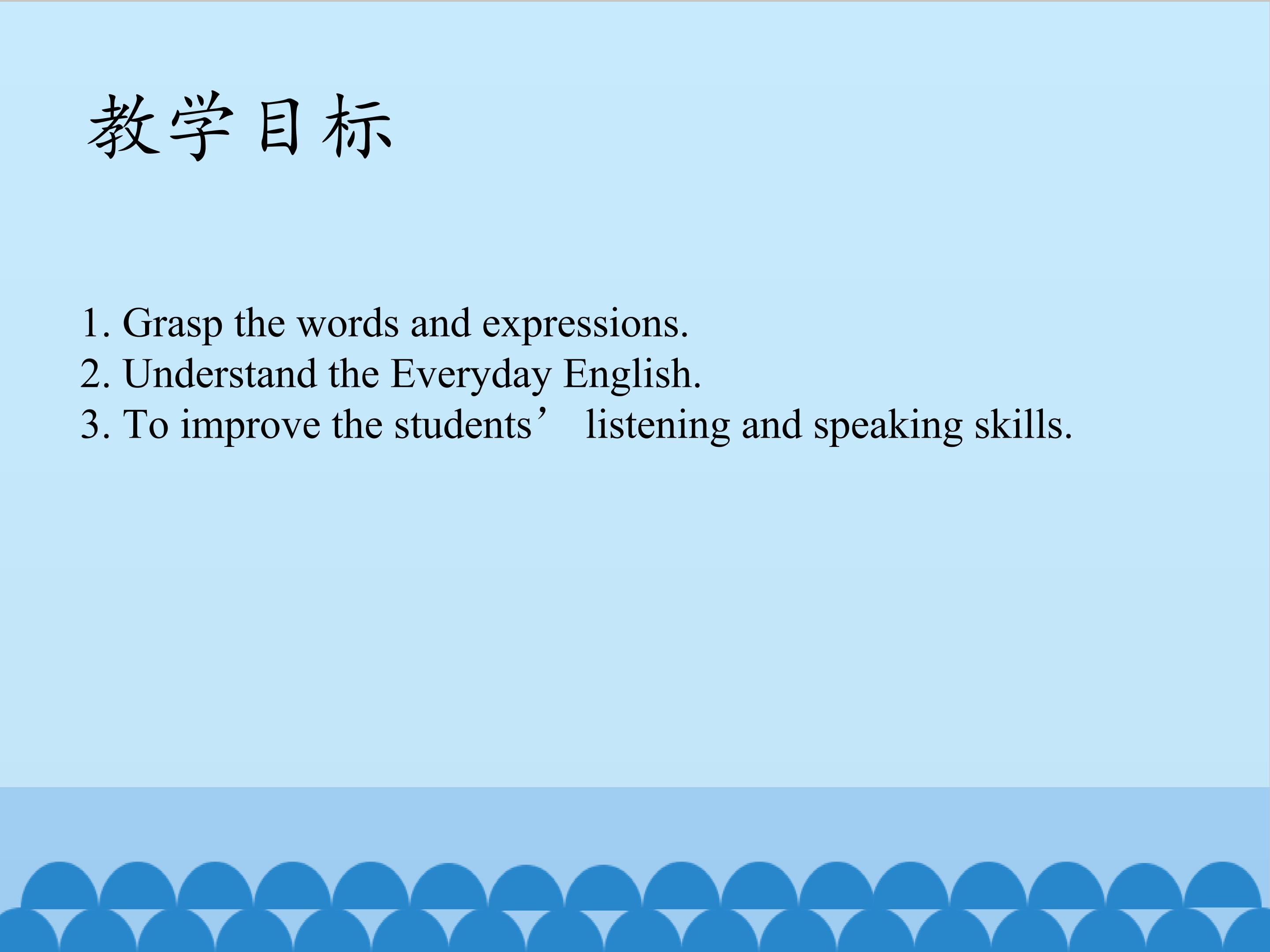 教学目标

1. Grasp the words and expressions.
2. Understand the Everyday English.
3. To improve the students’ listening and speaking skills.